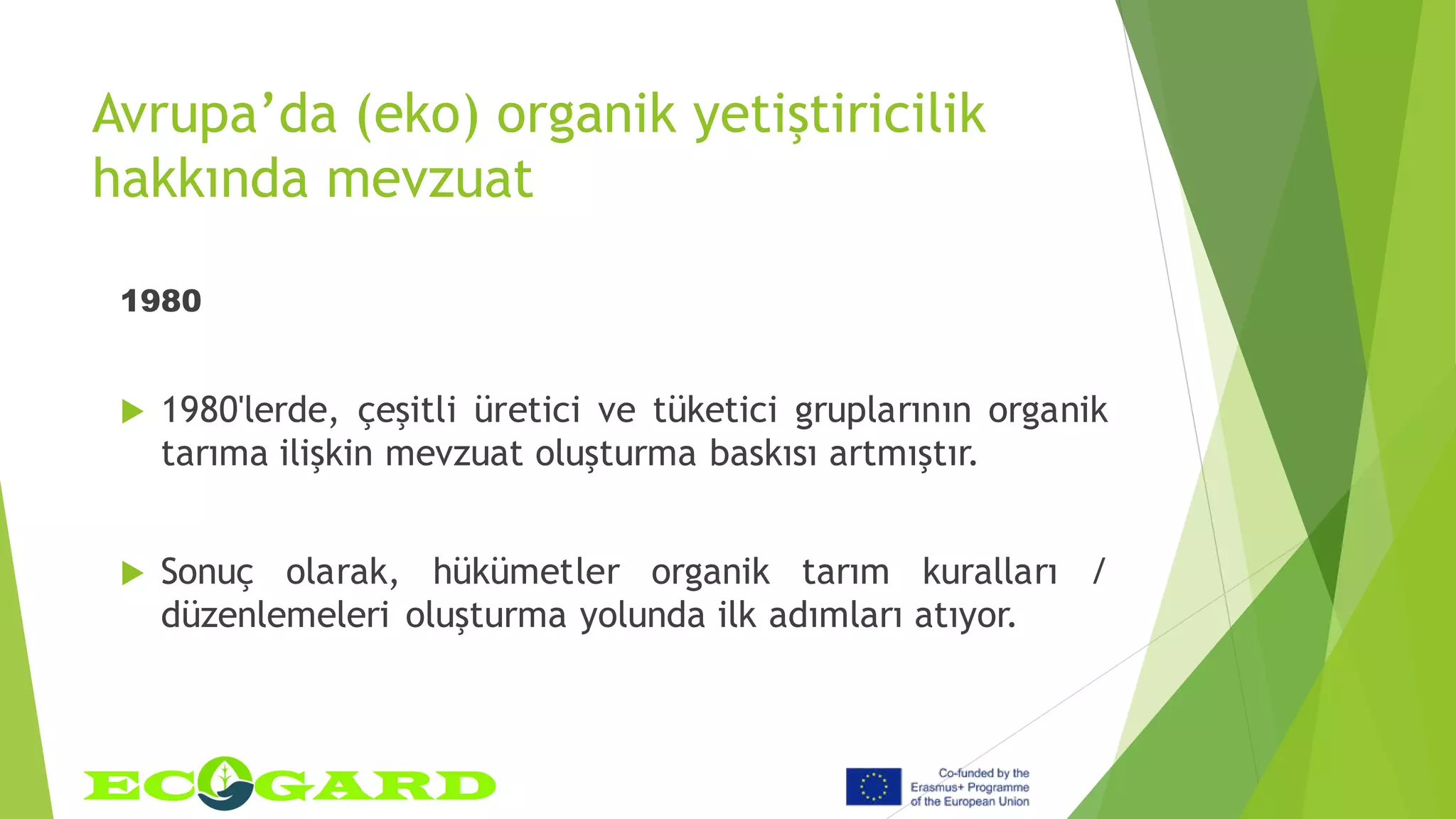 Avrupa’da (eko) organik yetiştiricilik hakkında mevzuat

1980

1980'lerde, çeşitli üretici ve tüketici gruplarının organik tarıma ilişkin mevzuat oluşturma baskısı artmıştır.

Sonuç olarak, hükümetler organik tarım kuralları / düzenlemeleri oluşturma yolunda ilk adımları atıyor.

ECOGARD

Co-funded by the Erasmus+ Programme of the European Union